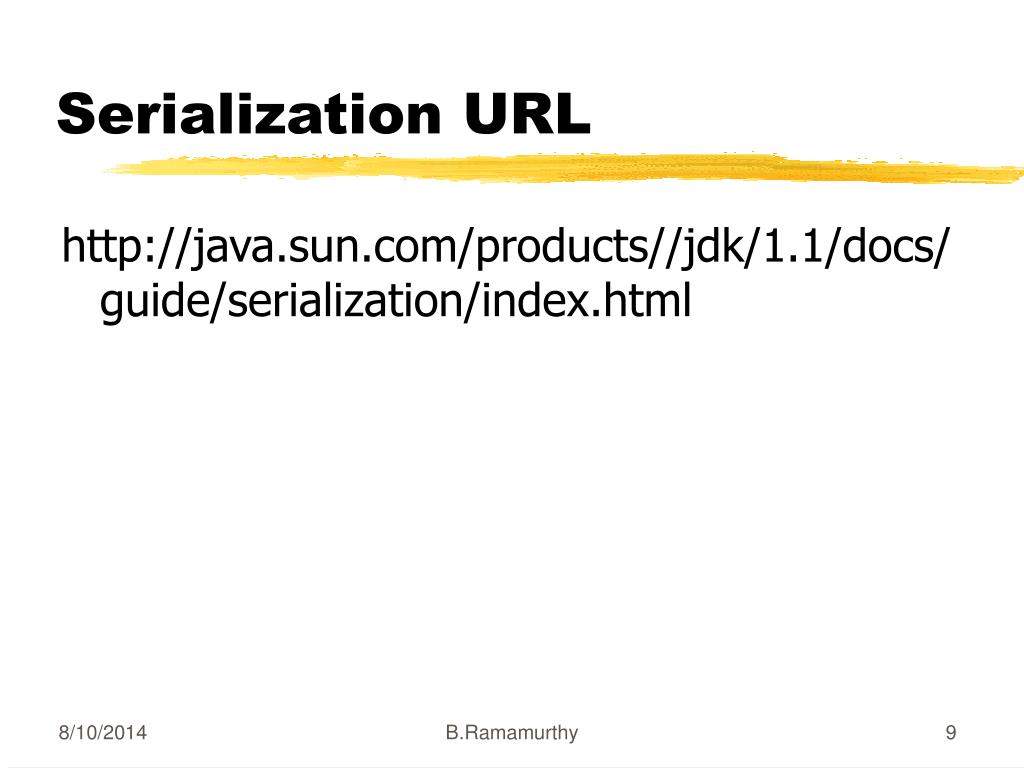 Serialization URL

http://java.sun.com/products//jdk/1.1/docs/guide/serialization/index.html

8/10/2014

B.Ramamurthy

9